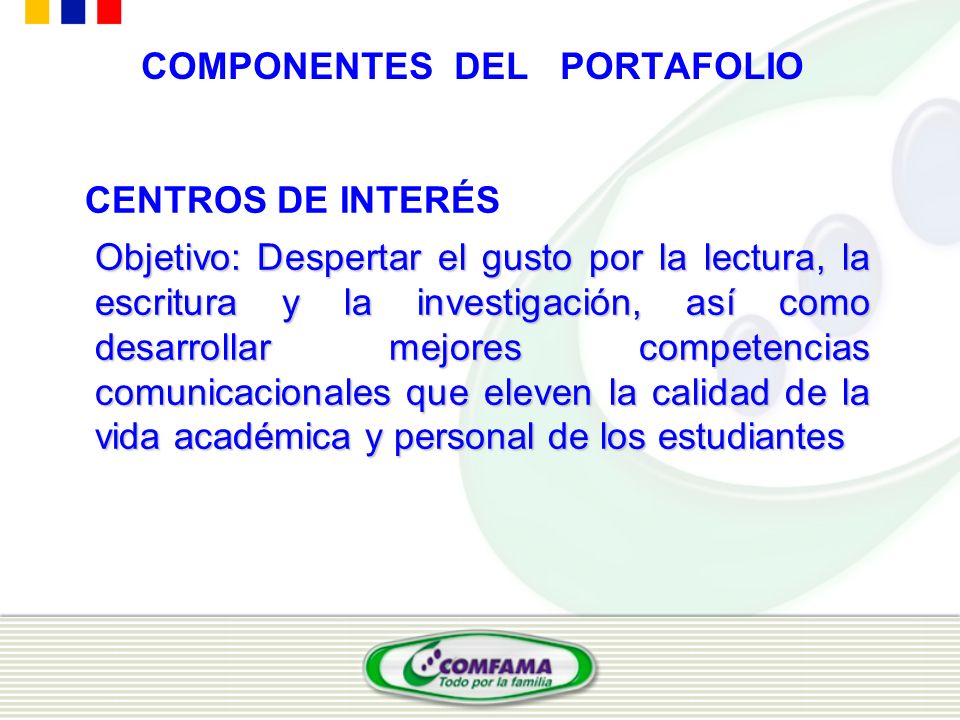 COMPONENTES DEL PORTAFOLIO

CENTROS DE INTERÉS

Objetivo: Despertar el gusto por la lectura, la escritura y la investigación, así como desarrollar mejores competencias comunicacionales que eleven la calidad de la vida académica y personal de los estudiantes

COMFAMA
Todo por la familia